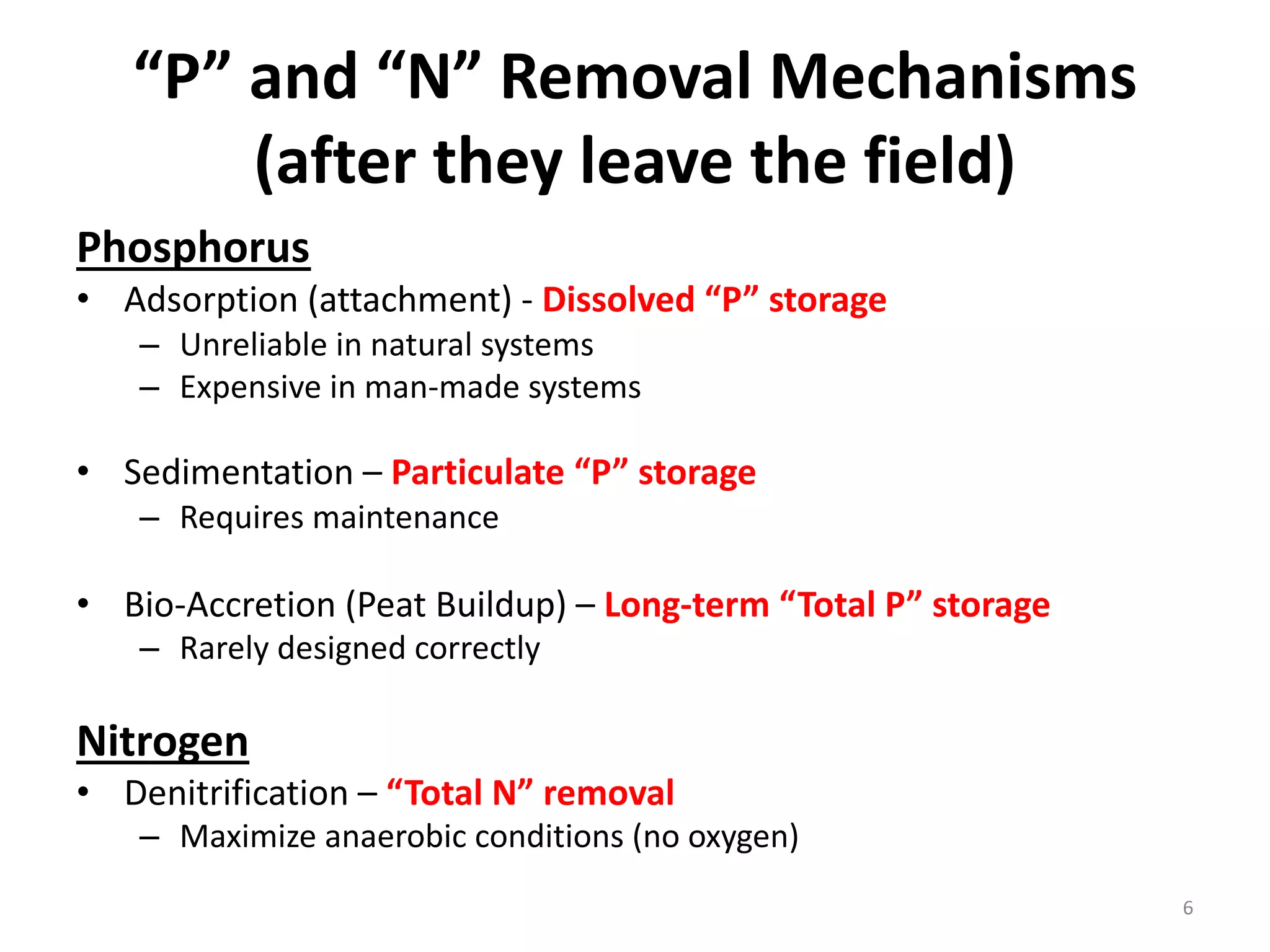 “P” and “N” Removal Mechanisms (after they leave the field)

Phosphorus

• Adsorption (attachment) - Dissolved “P” storage
  – Unreliable in natural systems
  – Expensive in man-made systems

• Sedimentation – Particulate “P” storage
  – Requires maintenance

• Bio-Accretion (Peat Buildup) – Long-term “Total P” storage
  – Rarely designed correctly

Nitrogen

• Denitrification – “Total N” removal
  – Maximize anaerobic conditions (no oxygen)

6